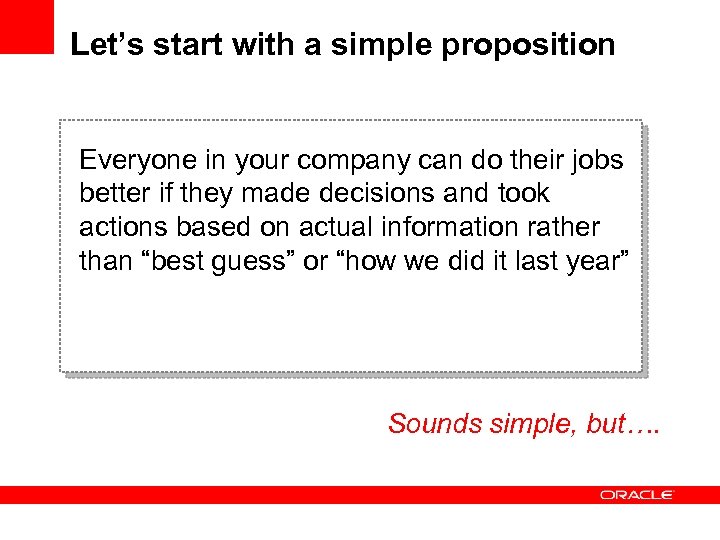 Let’s start with a simple proposition

Everyone in your company can do their jobs better if they made decisions and took actions based on actual information rather than “best guess” or “how we did it last year”

Sounds simple, but….

ORACLE